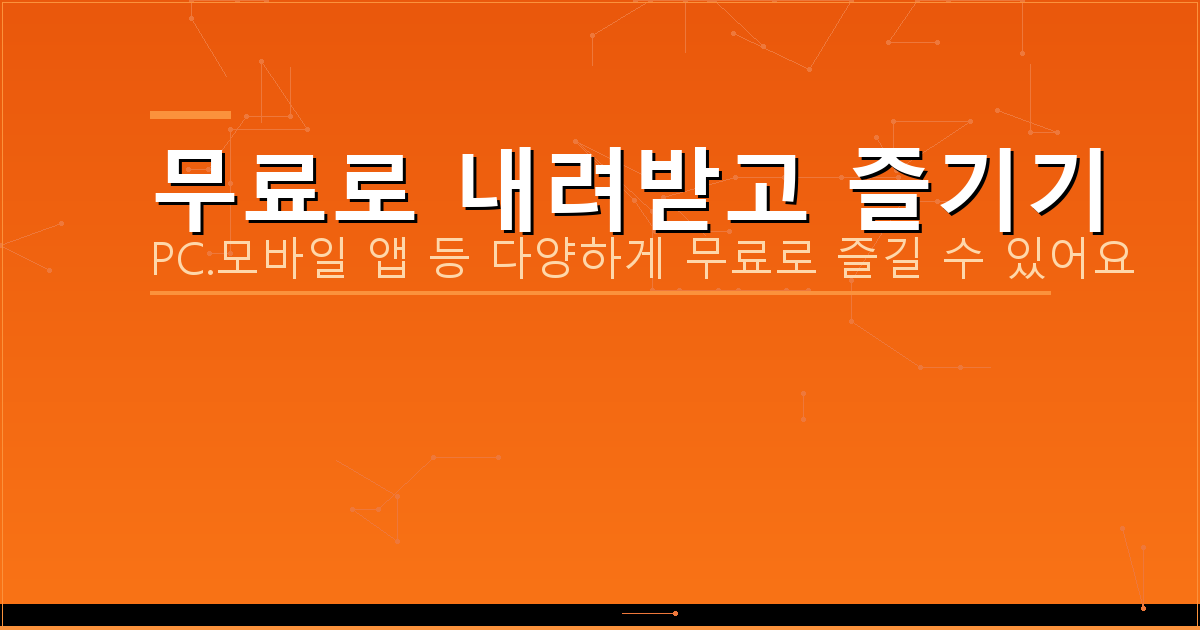 무료로 내려받고 즐기기

PC.모바일 앱 등 다양하게 무료로 즐길 수 있어요